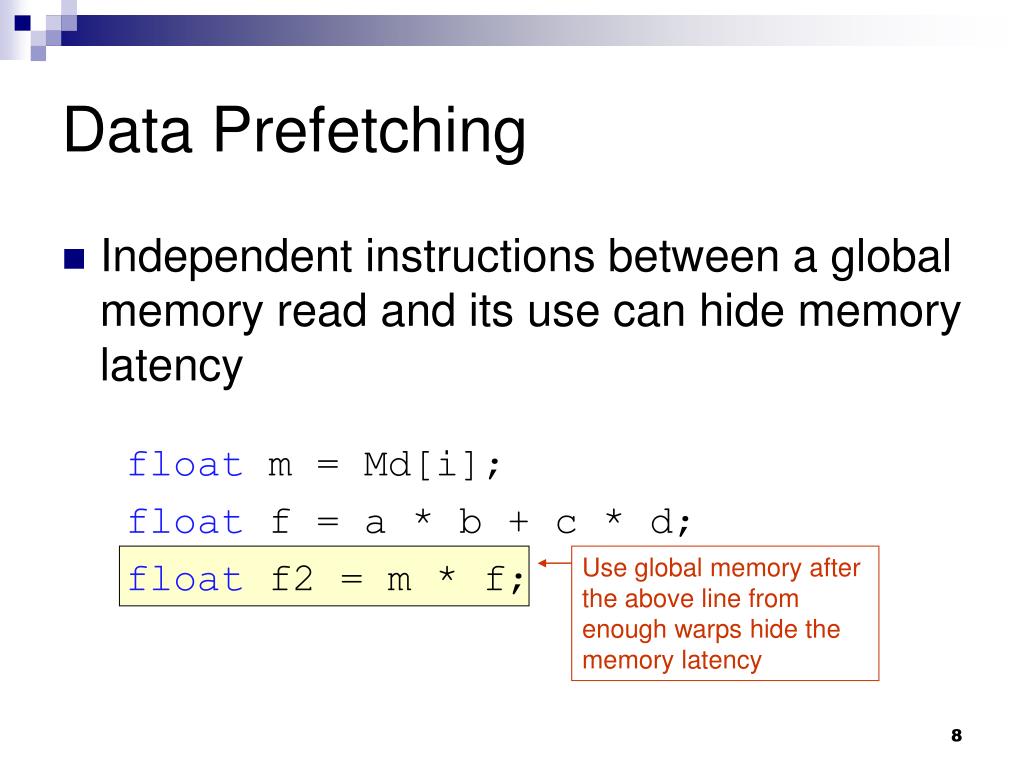 Data Prefetching

Independent instructions between a global memory read and its use can hide memory latency

float m = Md[i];
float f = a * b + c * d;
float f2 = m * f;

Use global memory after the above line from enough warps hide the memory latency

8